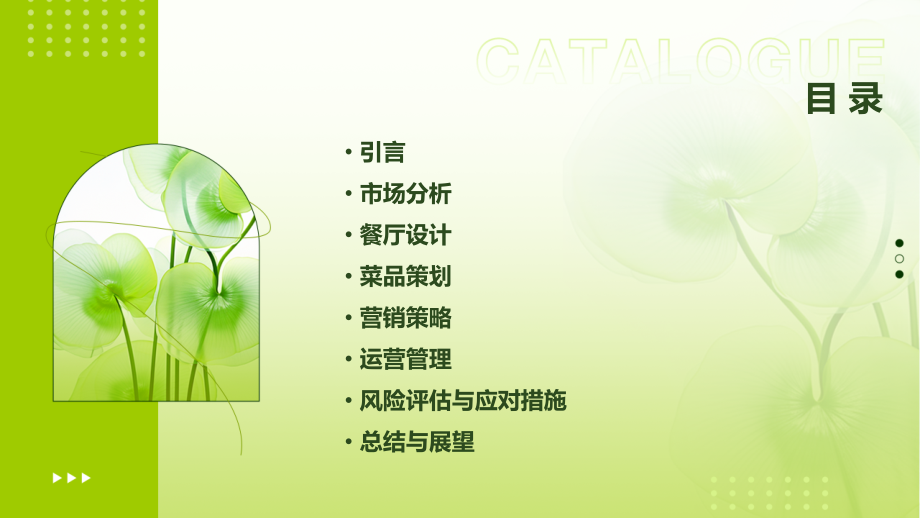 CATALOGUE
目录

• 引言
• 市场分析
• 餐厅设计
• 菜品策划
• 营销策略
• 运营管理
• 风险评估与应对措施
• 总结与展望